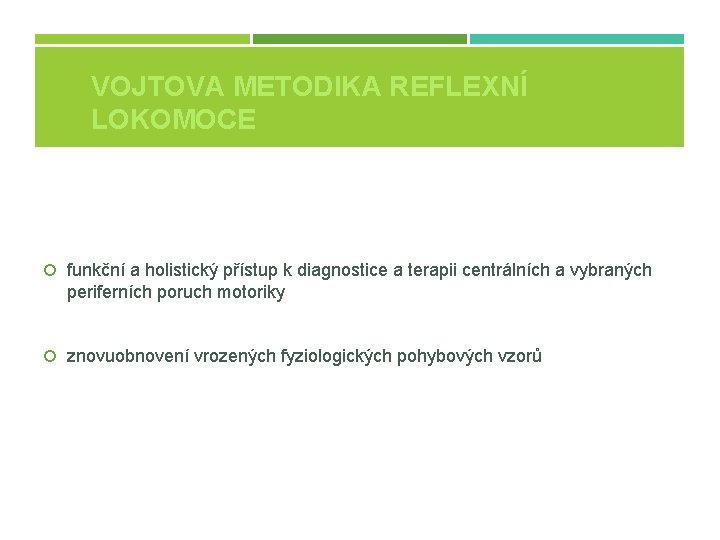 VOJTOVA METODIKA REFLEXNÍ LOKOMOCE

funkční a holistický přístup k diagnostice a terapii centrálních a vybraných periferních poruch motoriky

znovuobnovení vrozených fyziologických pohybových vzorů